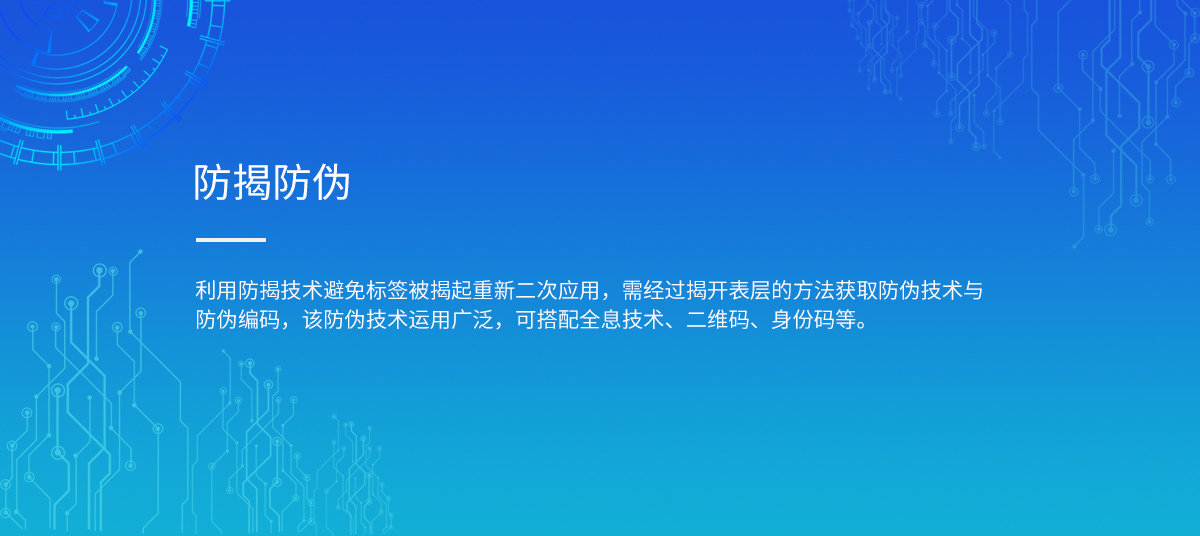 防揭防伪

利用防揭技术避免标签被揭起重新二次应用，需经过揭开表层的方法获取防伪技术与防伪编码，该防伪技术运用广泛，可搭配全息技术、二维码、身份码等。